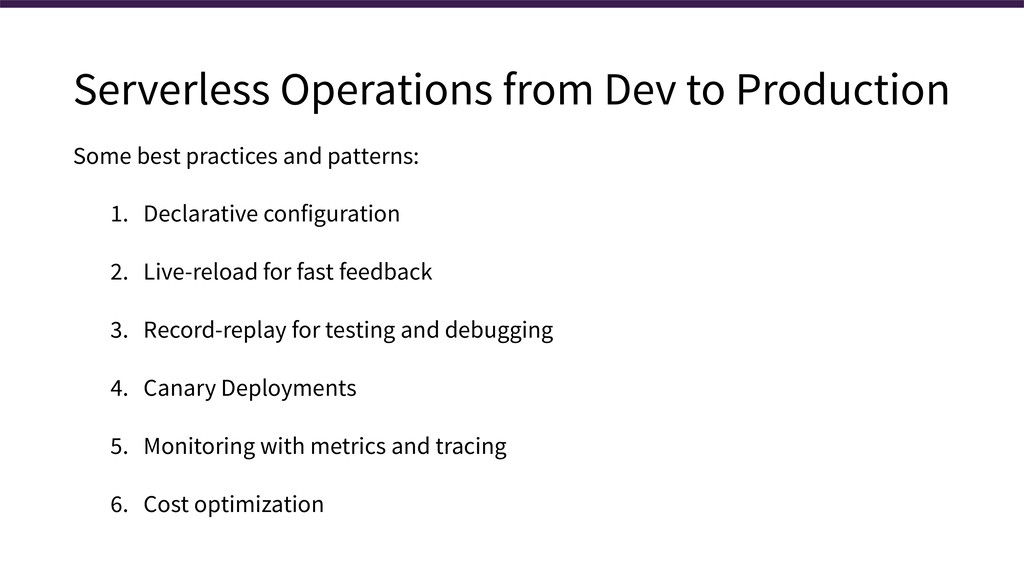 Serverless Operations from Dev to Production

Some best practices and patterns:

1. Declarative configuration
2. Live-reload for fast feedback
3. Record-replay for testing and debugging
4. Canary Deployments
5. Monitoring with metrics and tracing
6. Cost optimization